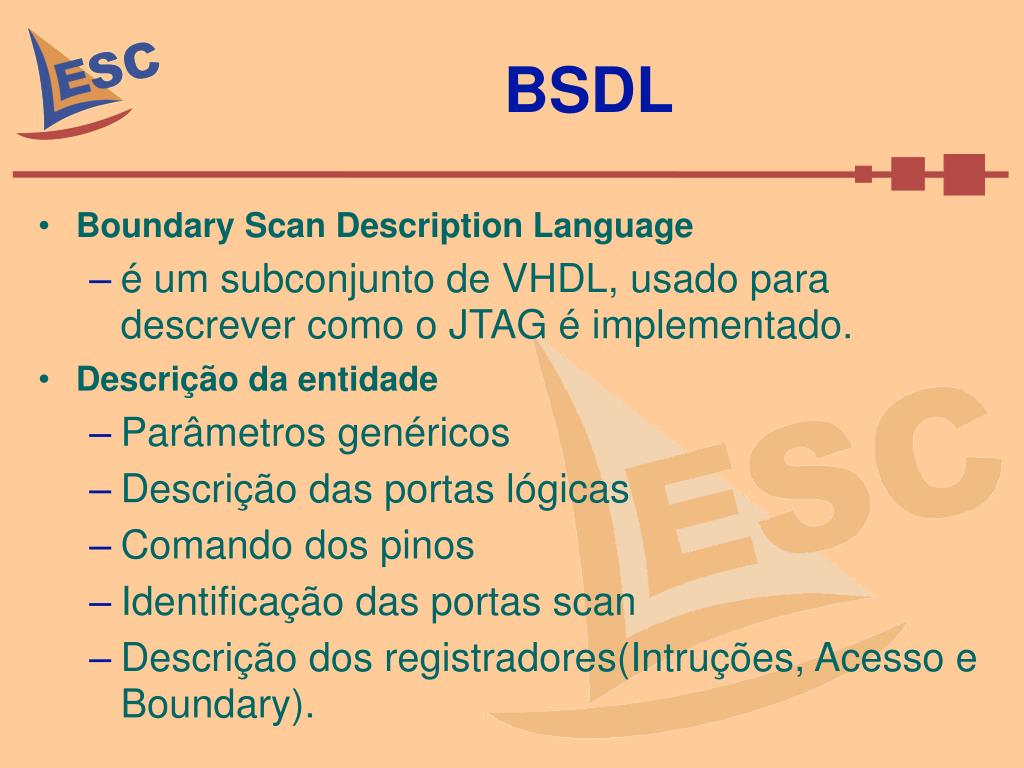 LESC

BSDL

• Boundary Scan Description Language
– é um subconjunto de VHDL, usado para descrever como o JTAG é implementado.
• Descrição da entidade
– Parâmetros genéricos
– Descrição das portas lógicas
– Comando dos pinos
– Identificação das portas scan
– Descrição dos registradores(Intruções, Acesso e Boundary).

LESC